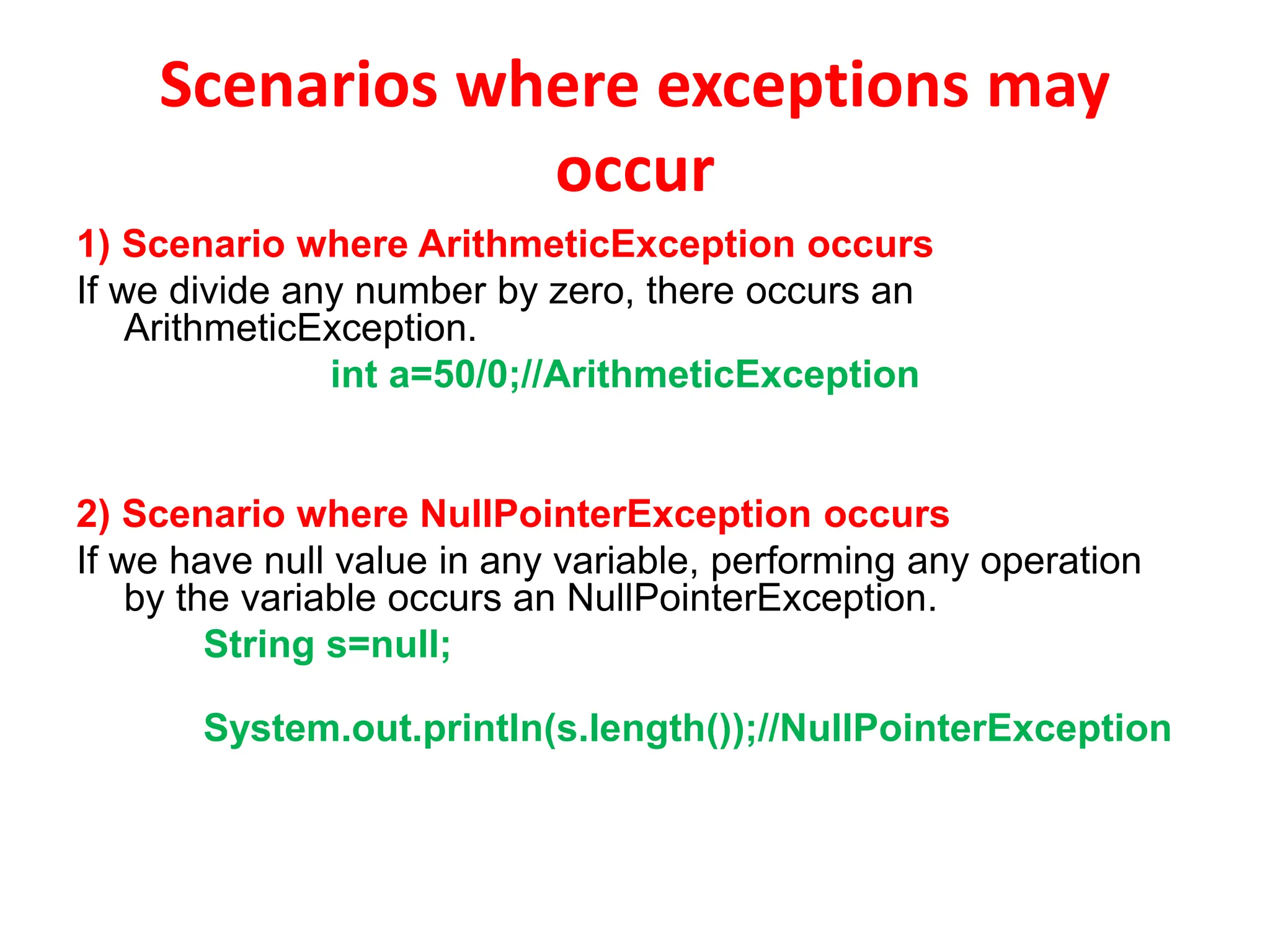 Scenarios where exceptions may occur

1) Scenario where ArithmeticException occurs

If we divide any number by zero, there occurs an ArithmeticException.

int a=50/0;//ArithmeticException

2) Scenario where NullPointerException occurs

If we have null value in any variable, performing any operation by the variable occurs an NullPointerException.

String s=null;

System.out.println(s.length());//NullPointerException